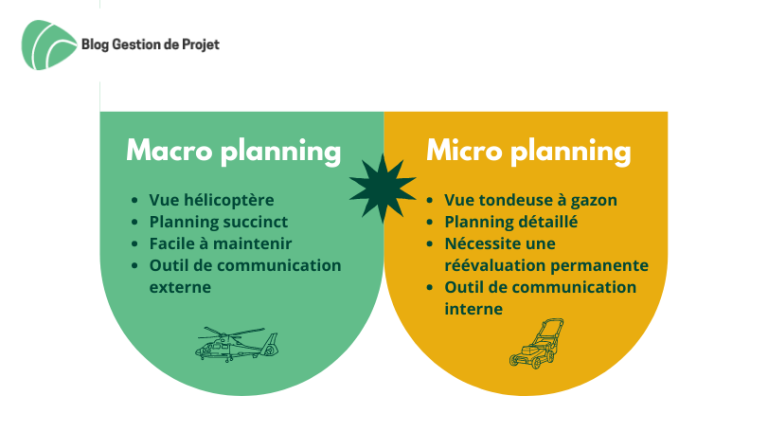 Blog Gestion de Projet

Macro planning

- Vue hélicoptère
- Planning succinct
- Facile à maintenir
- Outil de communication externe

Micro planning

- Vue tondeuse à gazon
- Planning détaillé
- Nécessite une réévaluation permanente
- Outil de communication interne